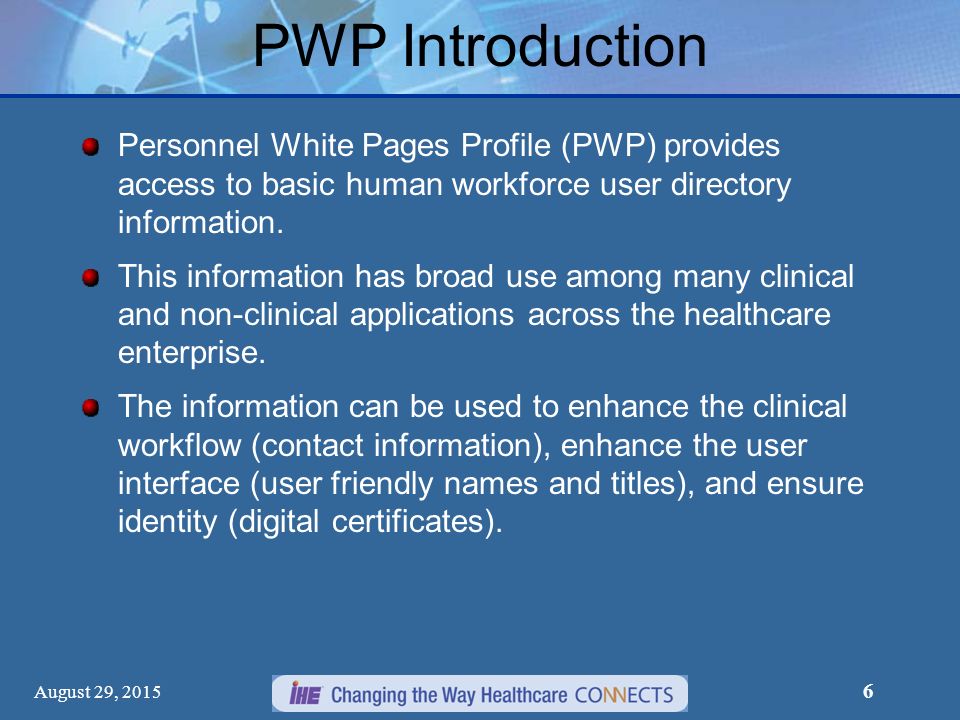 PWP Introduction

Personnel White Pages Profile (PWP) provides access to basic human workforce user directory information.

This information has broad use among many clinical and non-clinical applications across the healthcare enterprise.

The information can be used to enhance the clinical workflow (contact information), enhance the user interface (user friendly names and titles), and ensure identity (digital certificates).

August 29, 2015

IHE Changing the Way Healthcare CONNECTS

6